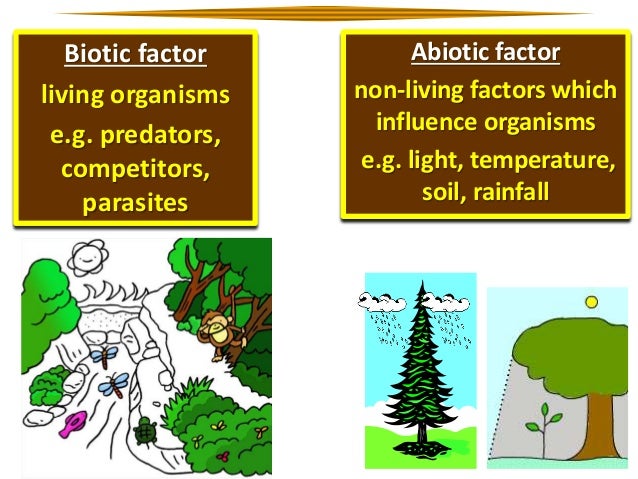 Biotic factor
living organisms
e.g. predators, competitors, parasites

Abiotic factor
non-living factors which influence organisms
e.g. light, temperature, soil, rainfall